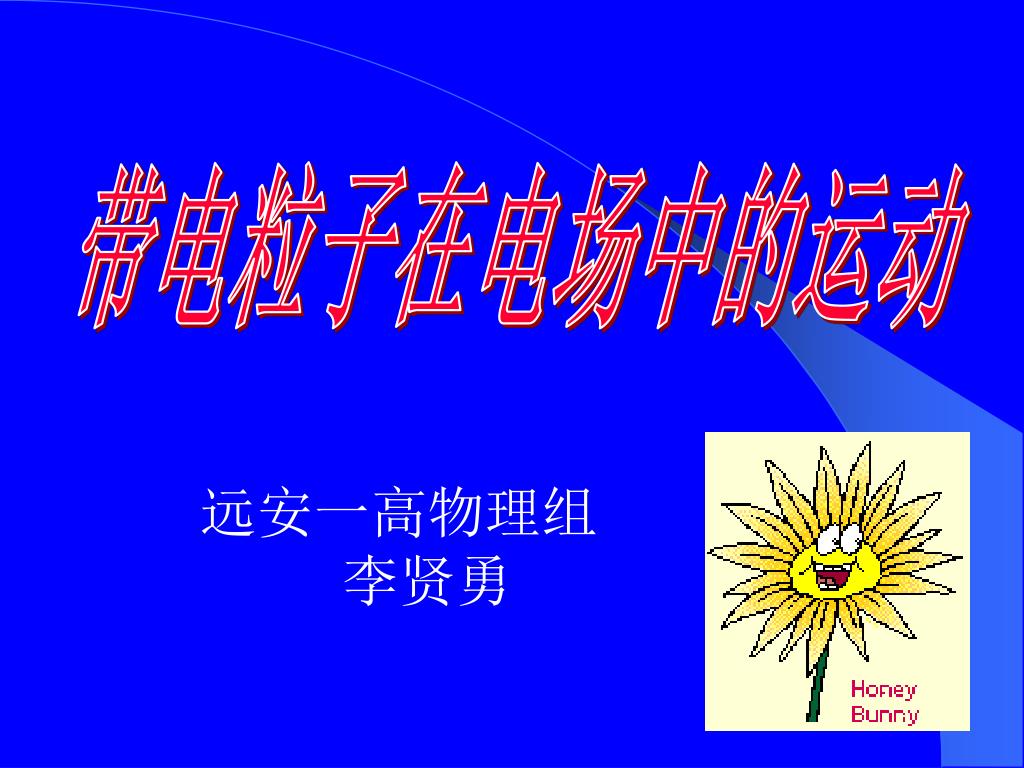 带电粒子在电场中的运动

远安一高物理组
李贤勇

Honey
Bunny